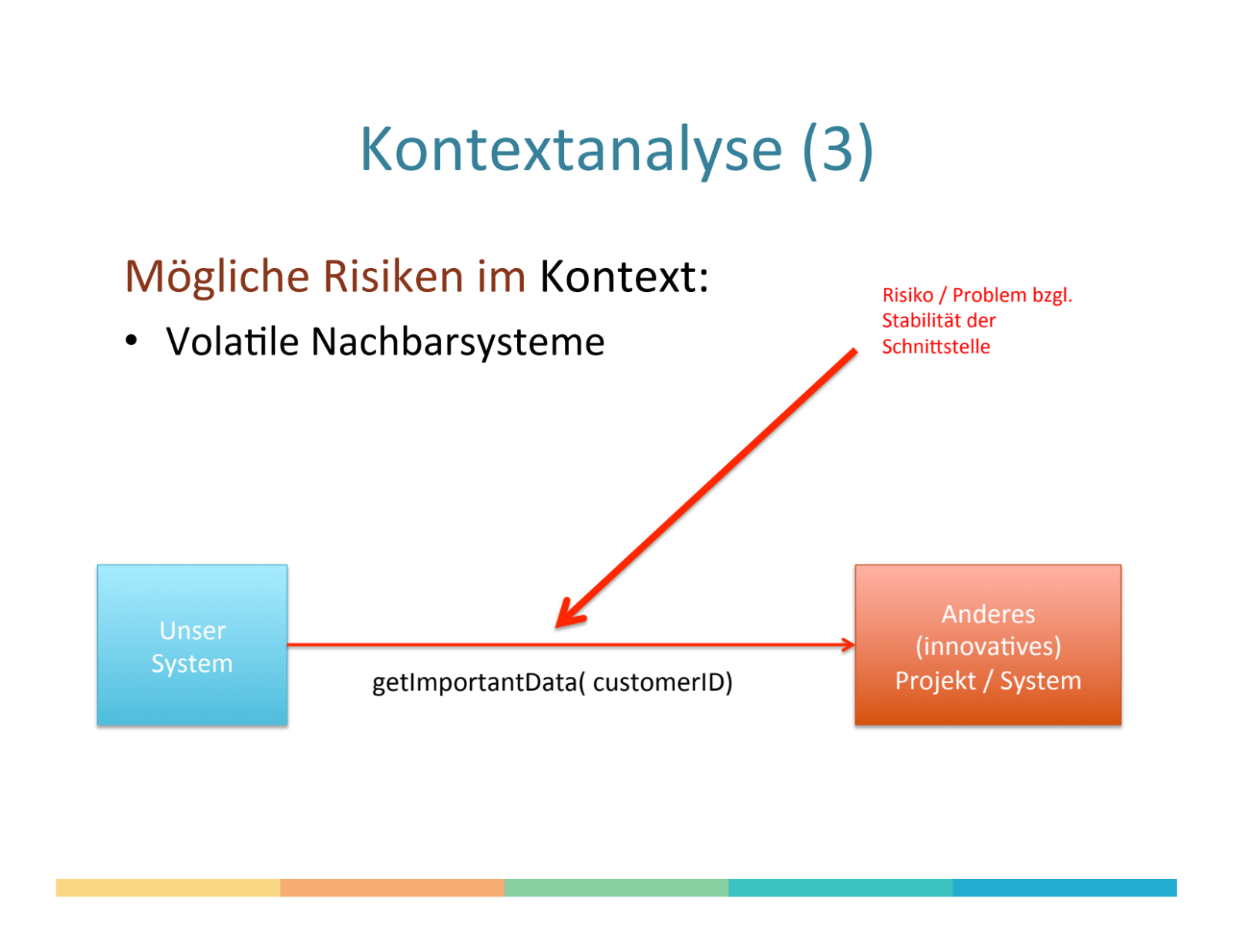 Kontextanalyse (3)

Mögliche Risiken im Kontext:

• Volatile Nachbarsysteme

Risiko / Problem bzgl. Stabilität der Schnittstelle

Unser System

getImportantData( customerID)

Anderes (innovatives) Projekt / System